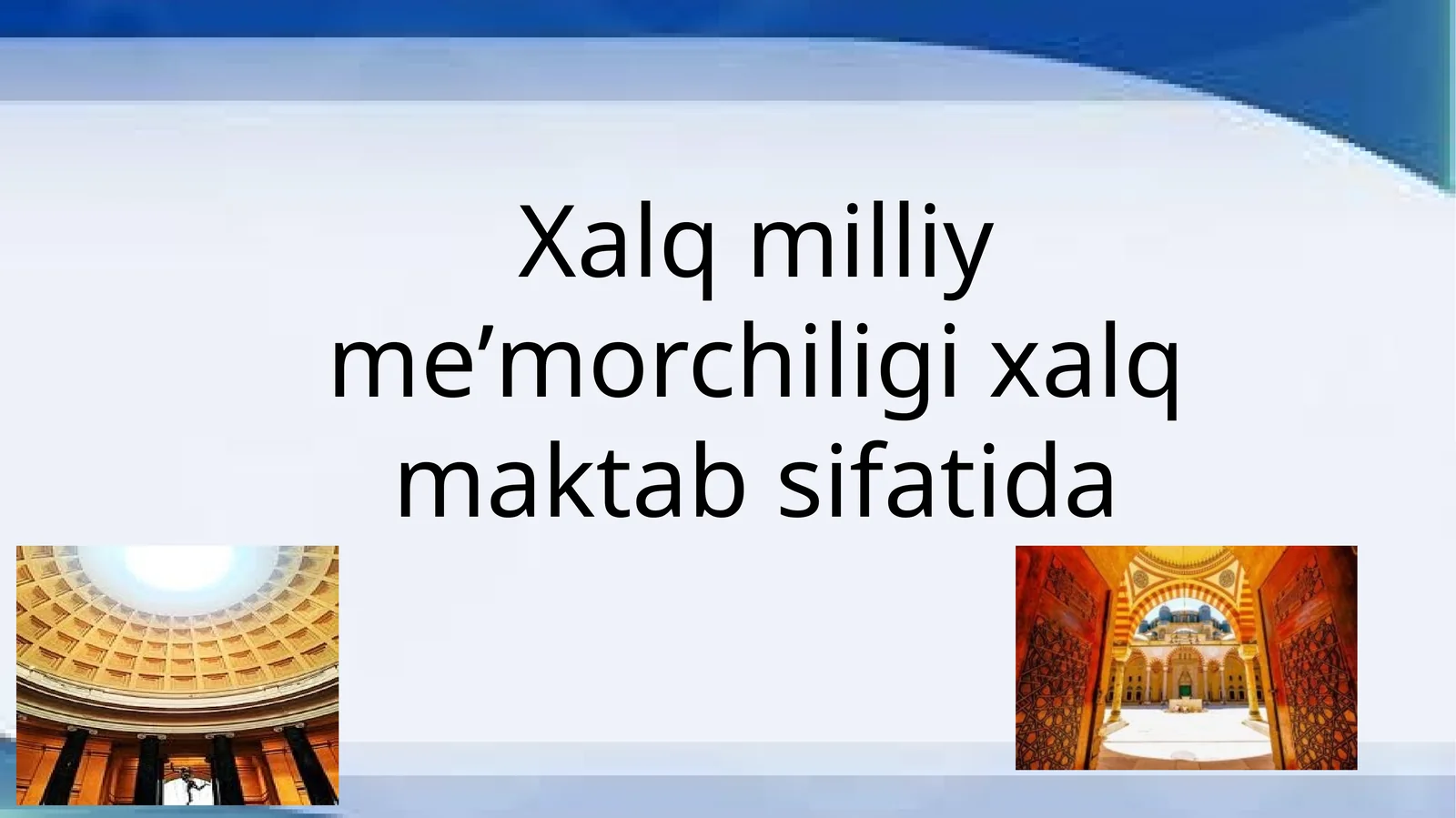 Xalq milliy me’morchiligi xalq maktab sifatida